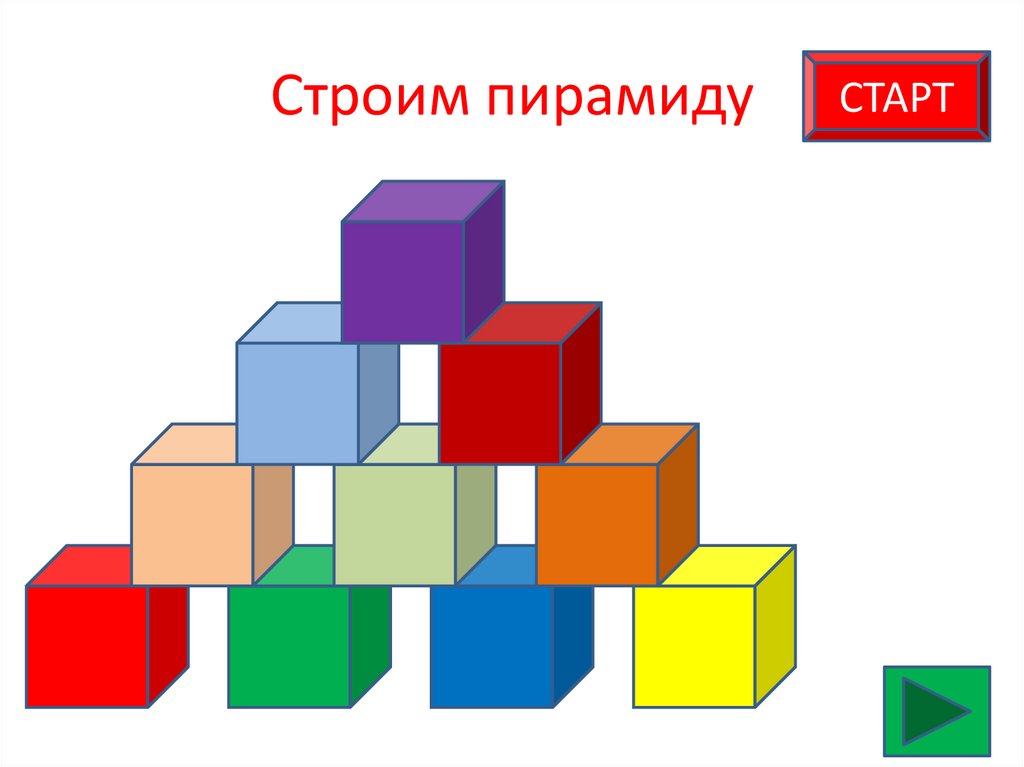 Строим пирамиду

СТАРТ